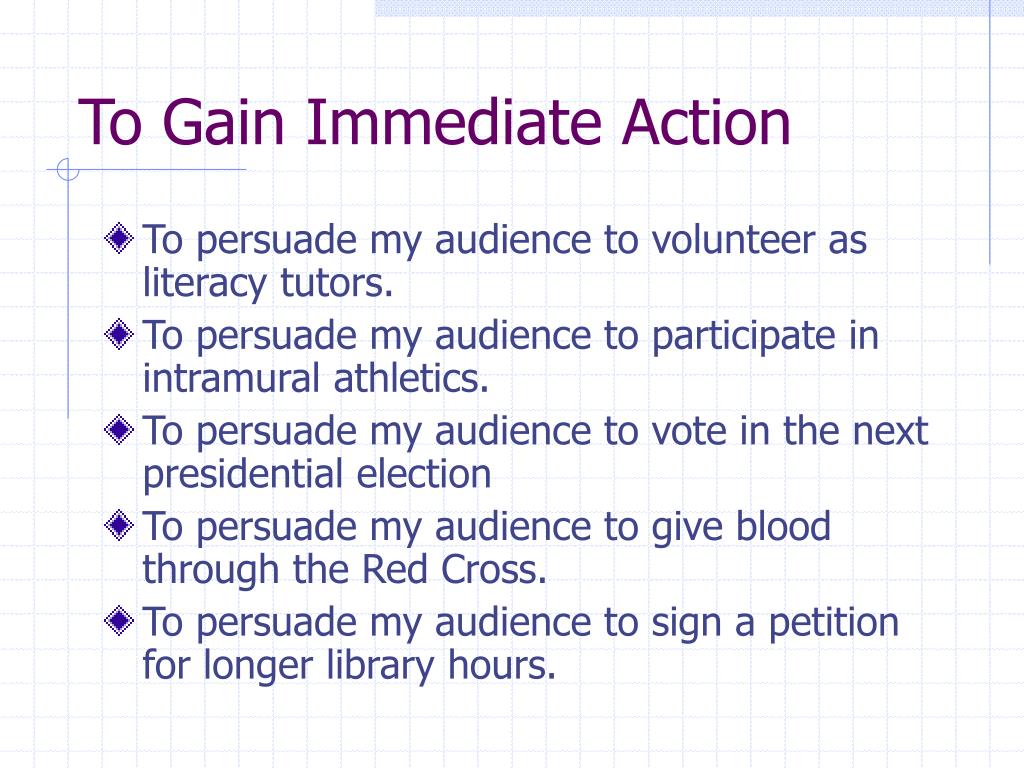 To Gain Immediate Action

To persuade my audience to volunteer as literacy tutors.

To persuade my audience to participate in intramural athletics.

To persuade my audience to vote in the next presidential election

To persuade my audience to give blood through the Red Cross.

To persuade my audience to sign a petition for longer library hours.